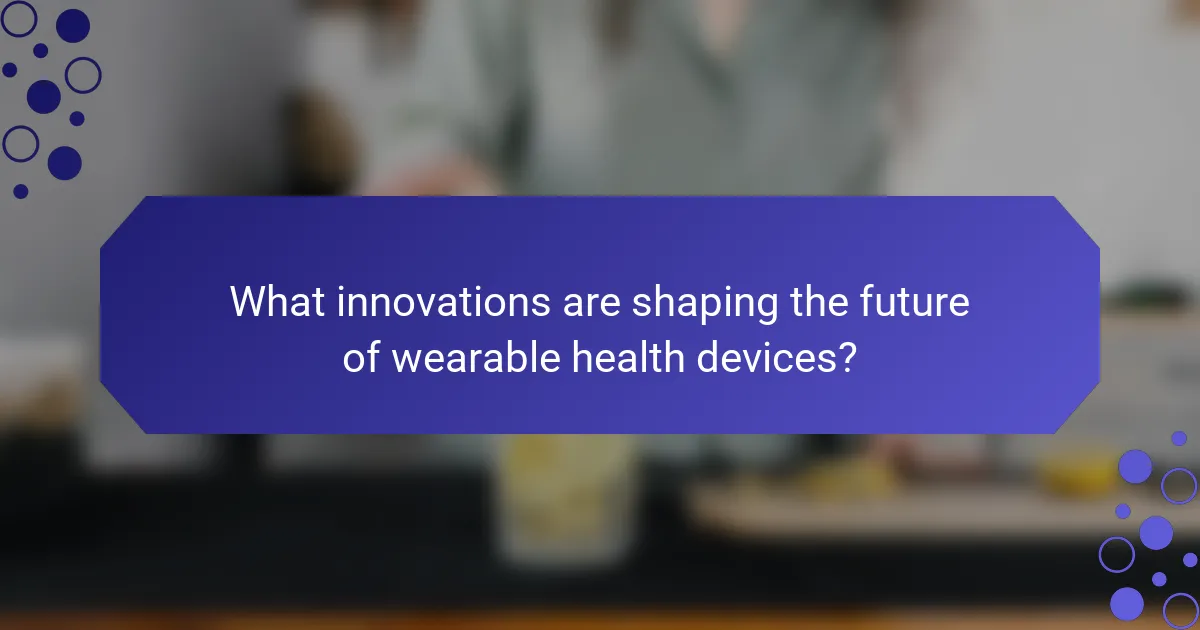 What innovations are shaping the future of wearable health devices?